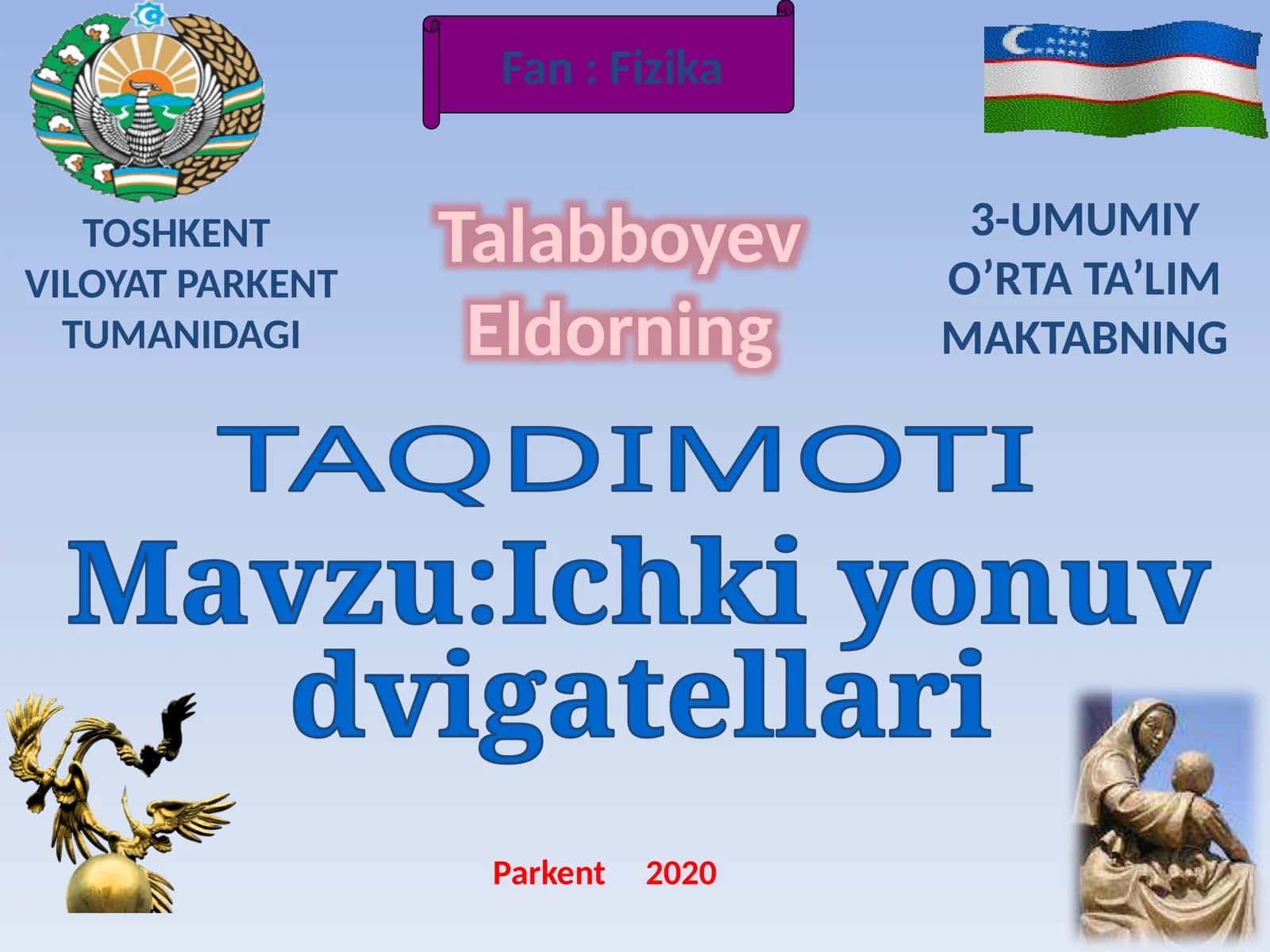 Fan : Fizika

TOSHKENT VILOYAT PARKENT TUMANIDAGI

Talabboyev Eldorning

3-UMUMIY O’RTA TA’LIM MAKTABNING

TAQDIMOTI

Mavzu:Ichki yonuv dvigatellari

Parkent 2020